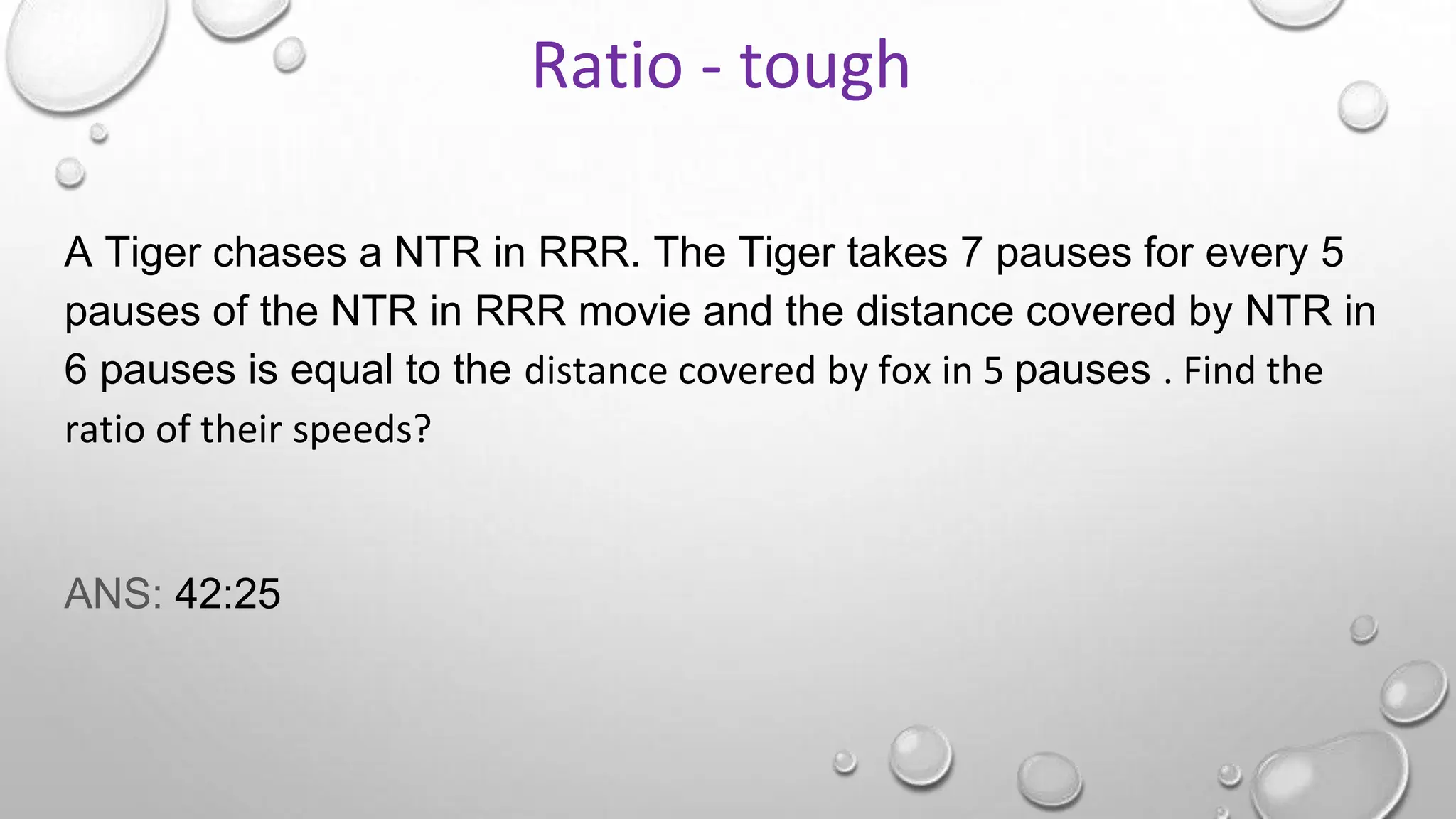 Ratio - tough

A Tiger chases a NTR in RRR. The Tiger takes 7 pauses for every 5 pauses of the NTR in RRR movie and the distance covered by NTR in 6 pauses is equal to the distance covered by fox in 5 pauses . Find the ratio of their speeds?

ANS: 42:25